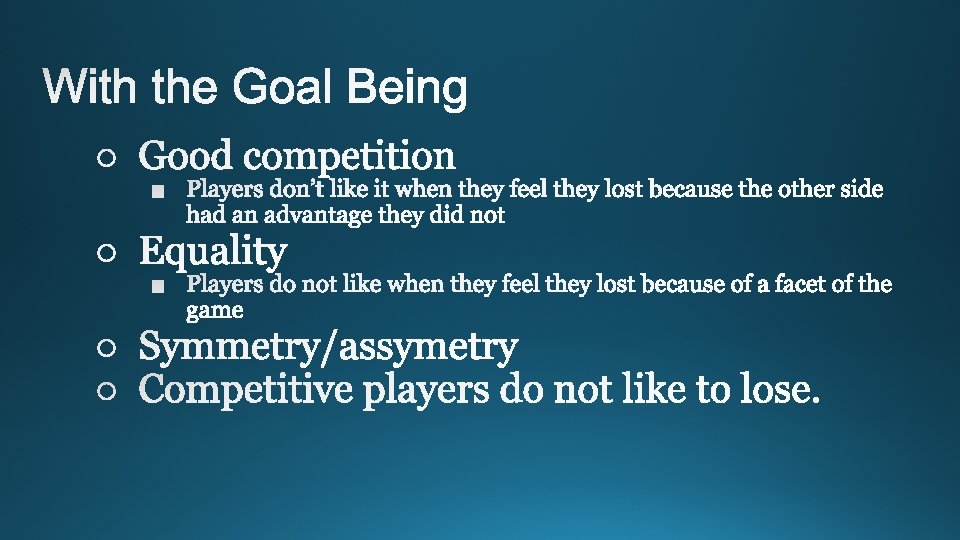 With the Goal Being

○ Good competition
■ Players don't like it when they feel they lost because the other side had an advantage they did not
○ Equality
■ Players do not like when they feel they lost because of a facet of the game
○ Symmetry/assymetry
○ Competitive players do not like to lose.